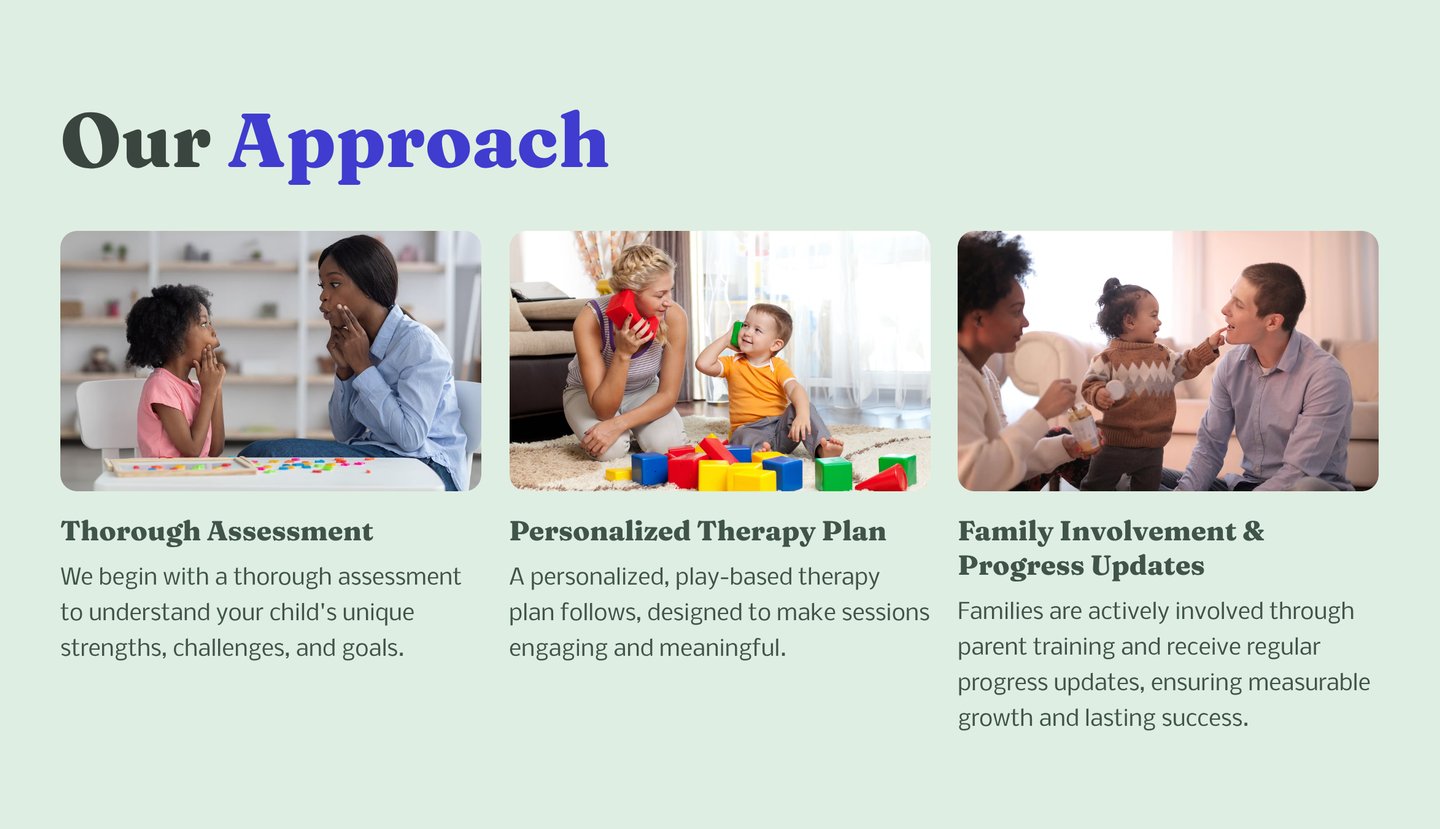 Our Approach

Thorough Assessment

We begin with a thorough assessment to understand your child's unique strengths, challenges, and goals.

Personalized Therapy Plan

A personalized, play-based therapy plan follows, designed to make sessions engaging and meaningful.

Family Involvement & Progress Updates

Families are actively involved through parent training and receive regular progress updates, ensuring measurable growth and lasting success.